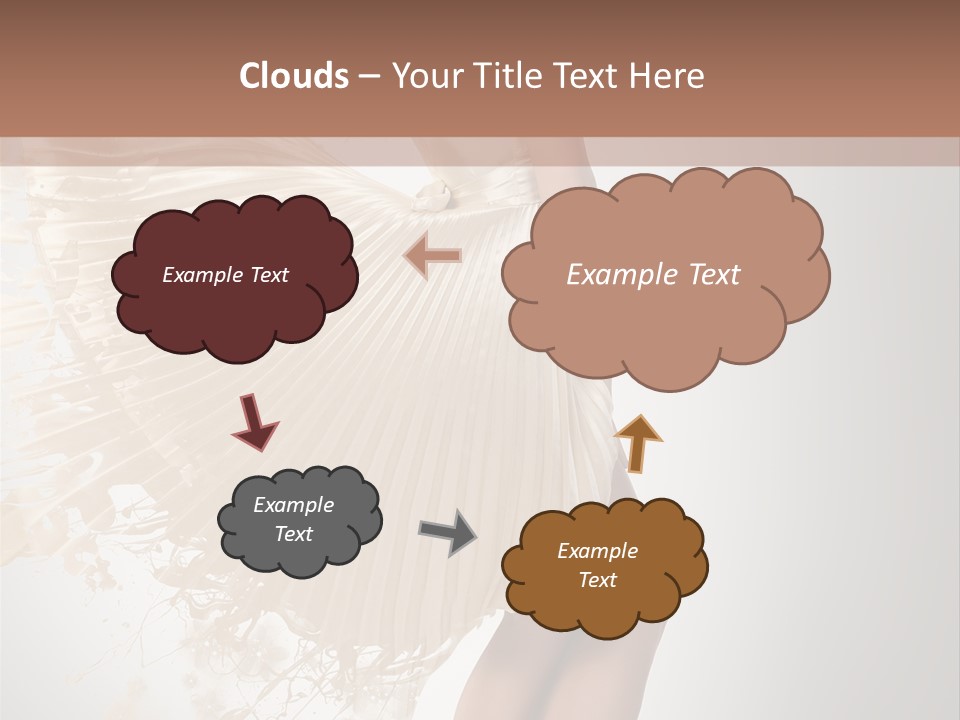 Clouds – Your Title Text Here

Example Text

Example Text

Example Text

Example Text